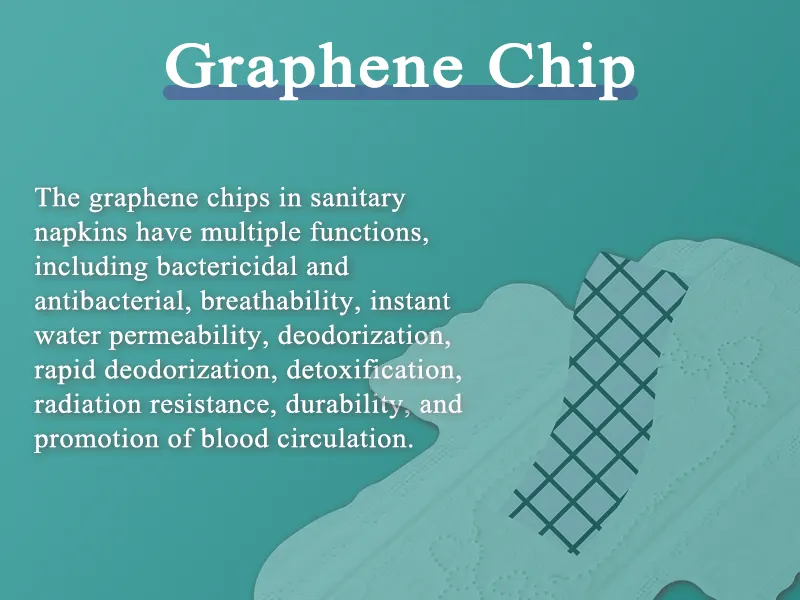 Graphene Chip

The graphene chips in sanitary napkins have multiple functions, including bactericidal and antibacterial, breathability, instant water permeability, deodorization, rapid deodorization, detoxification, radiation resistance, durability, and promotion of blood circulation.